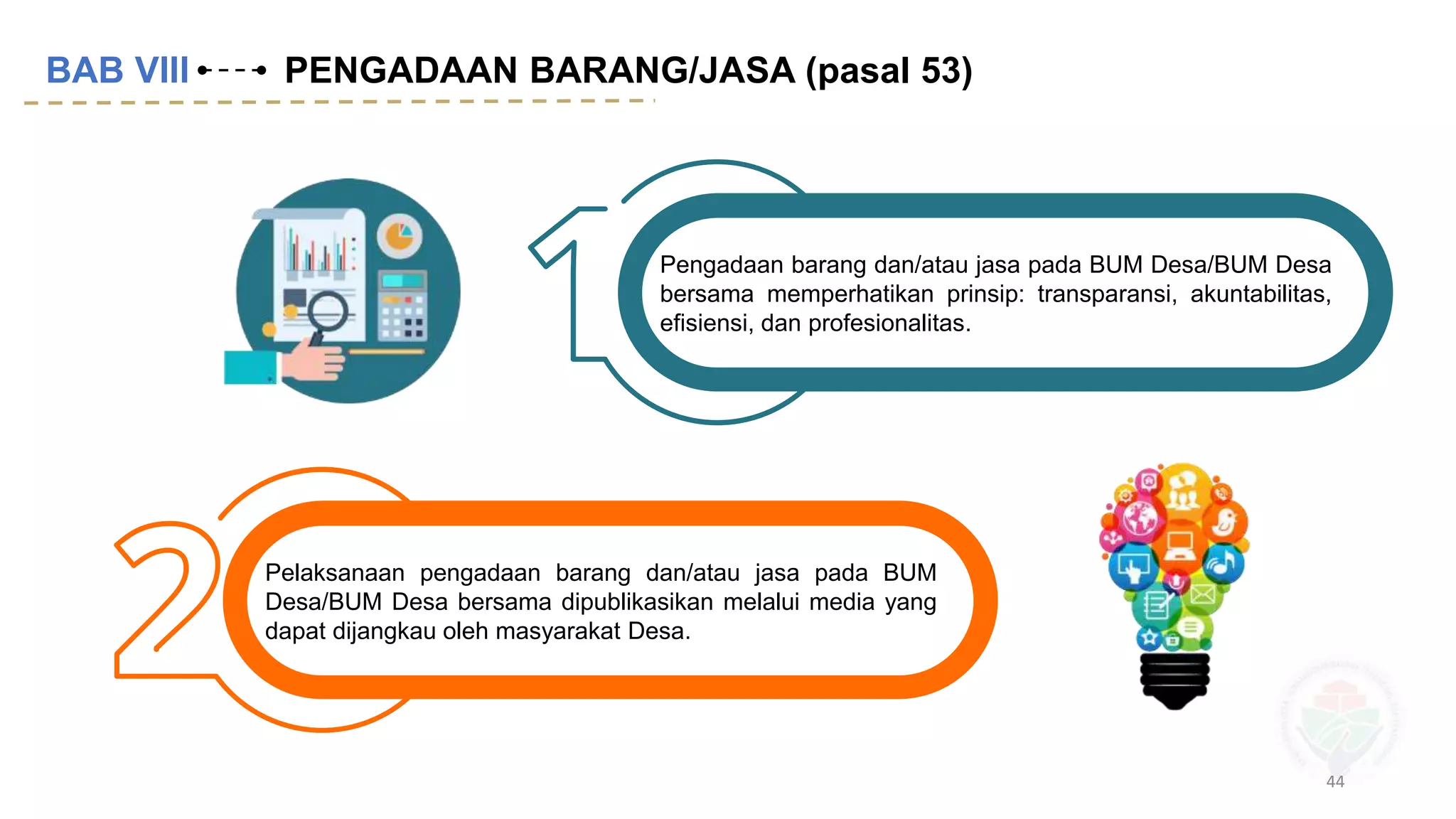 BAB VIII PENGADAAN BARANG/JASA (pasal 53)

1

Pengadaan barang dan/atau jasa pada BUM Desa/BUM Desa bersama memperhatikan prinsip: transparansi, akuntabilitas, efisiensi, dan profesionalitas.

2

Pelaksanaan pengadaan barang dan/atau jasa pada BUM Desa/BUM Desa bersama dipublikasikan melalui media yang dapat dijangkau oleh masyarakat Desa.

44